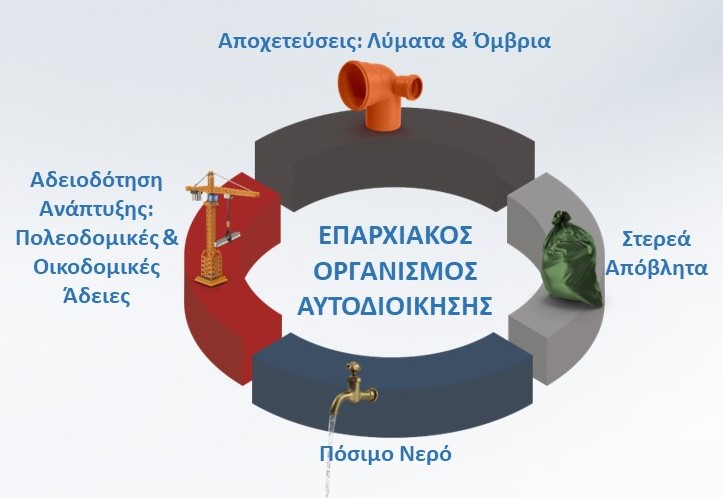 Αποχετεύσεις: Λύματα & Όμβρια

Αδειοδότηση Ανάπτυξης: Πολεοδομικές & Οικοδομικές Άδειες

ΕΠΑΡΧΙΑΚΟΣ ΟΡΓΑΝΙΣΜΟΣ ΑΥΤΟΔΙΟΙΚΗΣΗΣ

Στερεά Απόβλητα

Πόσιμο Νερό